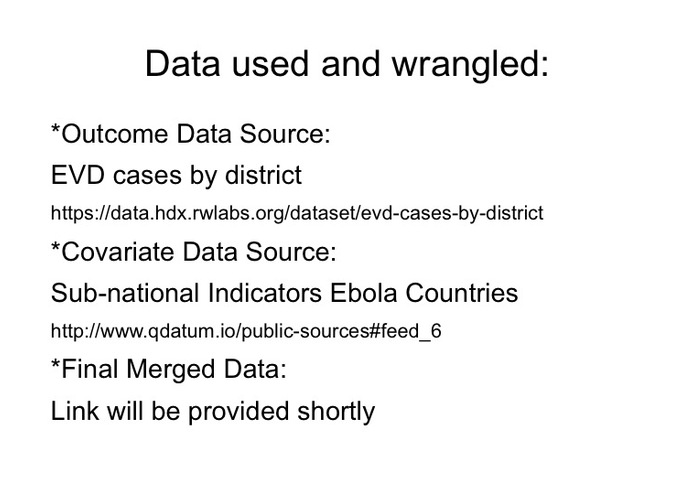 Data used and wrangled:

*Outcome Data Source:

EVD cases by district

https://data.hdx.rwlabs.org/dataset/evd-cases-by-district

*Covariate Data Source:

Sub-national Indicators Ebola Countries

http://www.qdatum.io/public-sources#feed_6

*Final Merged Data:

Link will be provided shortly